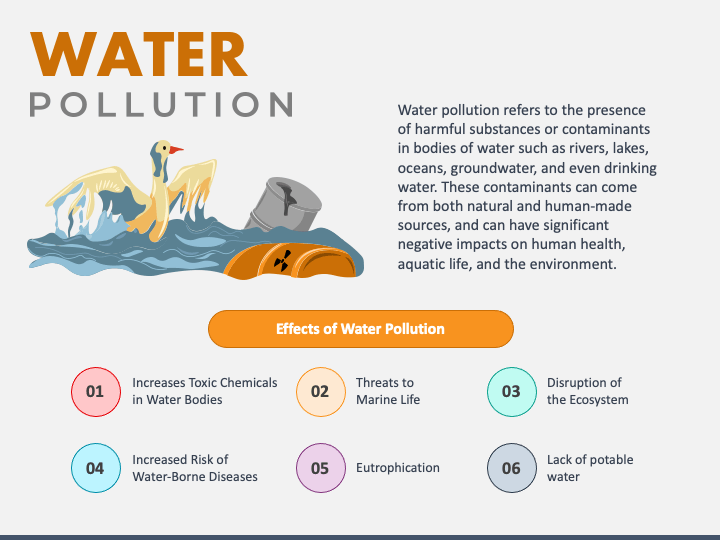 WATER
POLLUTION

Water pollution refers to the presence of harmful substances or contaminants in bodies of water such as rivers, lakes, oceans, groundwater, and even drinking water. These contaminants can come from both natural and human-made sources, and can have significant negative impacts on human health, aquatic life, and the environment.

Effects of Water Pollution

01 Increases Toxic Chemicals in Water Bodies

02 Threats to Marine Life

03 Disruption of the Ecosystem

04 Increased Risk of Water-Borne Diseases

05 Eutrophication

06 Lack of potable water